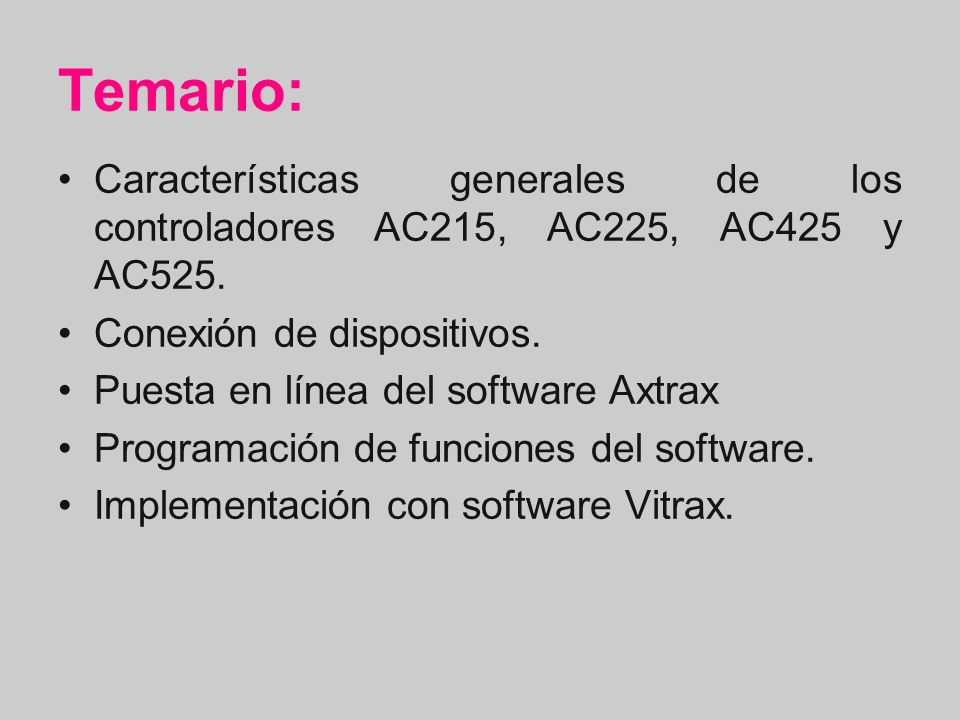 Temario:

• Características generales de los controladores AC215, AC225, AC425 y AC525.
• Conexión de dispositivos.
• Puesta en línea del software Axtrax
• Programación de funciones del software.
• Implementación con software Vitrax.